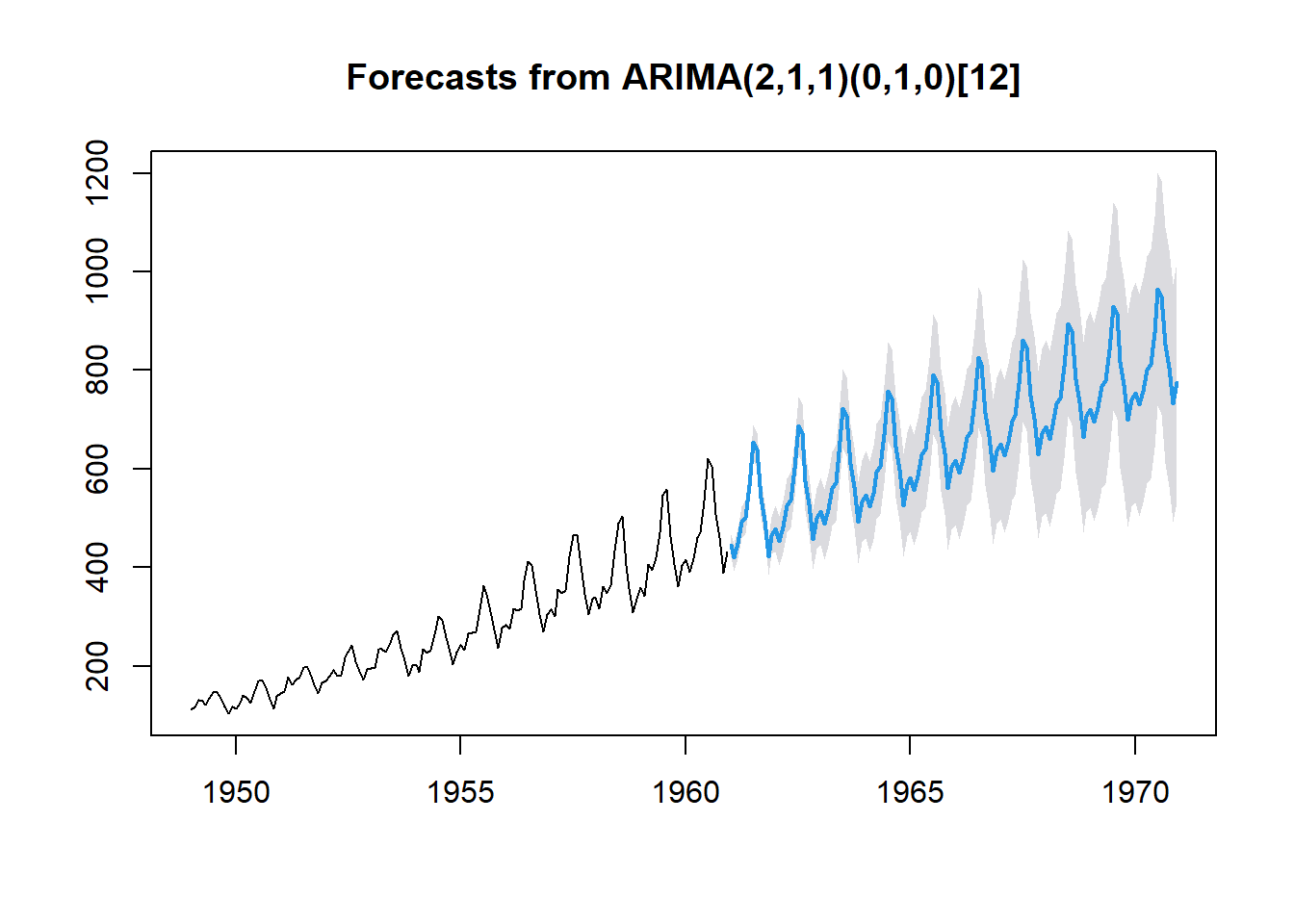 Forecasts from ARIMA(2,1,1)(0,1,0)[12]

1200
1000
800
600
400
200

1950
1955
1960
1965
1970